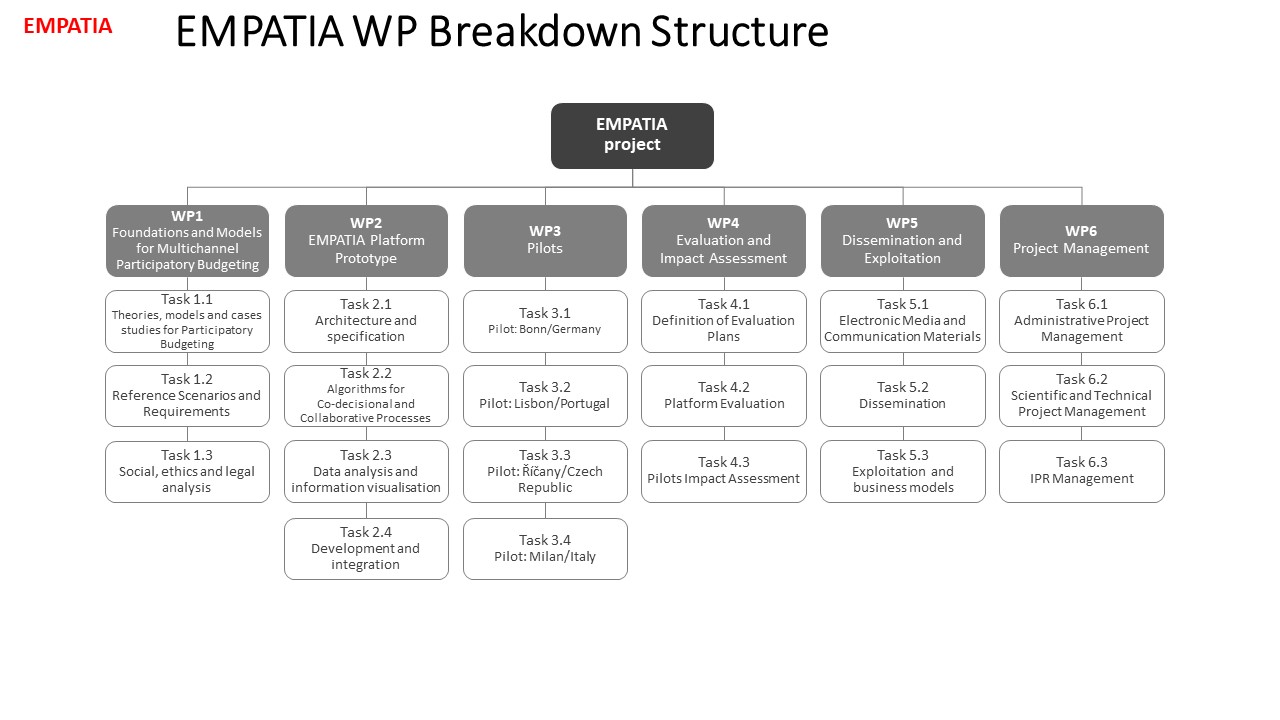 EMPATIA

EMPATIA WP Breakdown Structure

EMPATIA project

WP1
Foundations and Models for Multichannel Participatory Budgeting

Task 1.1
Theories, models and cases studies for Participatory Budgeting

Task 1.2
Reference Scenarios and Requirements

Task 1.3
Social, ethics and legal analysis

WP2
EMPATIA Platform Prototype

Task 2.1
Architecture and specification

Task 2.2
Algorithms for Co-decisional and Collaborative Processes

Task 2.3
Data analysis and information visualisation

Task 2.4
Development and integration

WP3
Pilots

Task 3.1
Pilot: Bonn/Germany

Task 3.2
Pilot: Lisbon/Portugal

Task 3.3
Pilot: Říčany/Czech Republic

Task 3.4
Pilot: Milan/Italy

WP4
Evaluation and Impact Assessment

Task 4.1
Definition of Evaluation Plans

Task 4.2
Platform Evaluation

Task 4.3
Pilots Impact Assessment

WP5
Dissemination and Exploitation

Task 5.1
Electronic Media and Communication Materials

Task 5.2
Dissemination

Task 5.3
Exploitation and business models

WP6
Project Management

Task 6.1
Administrative Project Management

Task 6.2
Scientific and Technical Project Management

Task 6.3
IPR Management